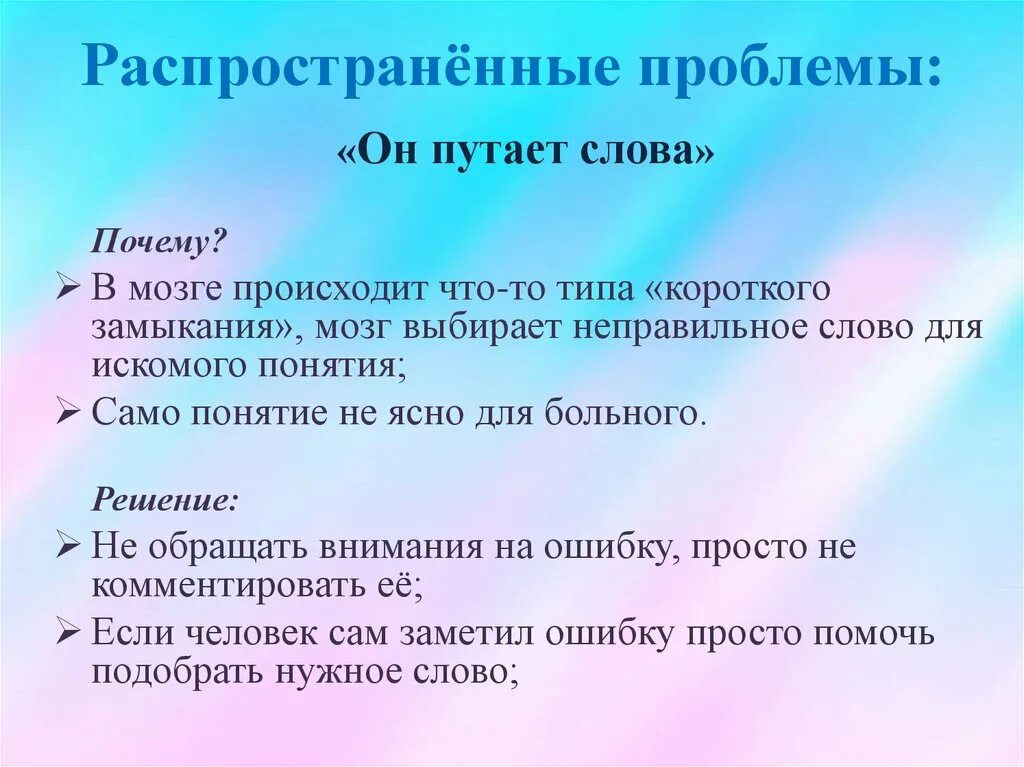 Распространённые проблемы:

«Он путает слова»

Почему?

➢ В мозге происходит что-то типа «короткого замыкания», мозг выбирает неправильное слово для искомого понятия;

➢ Само понятие не ясно для больного.

Решение:

➢ Не обращать внимания на ошибку, просто не комментировать её;

➢ Если человек сам заметил ошибку просто помочь подобрать нужное слово;